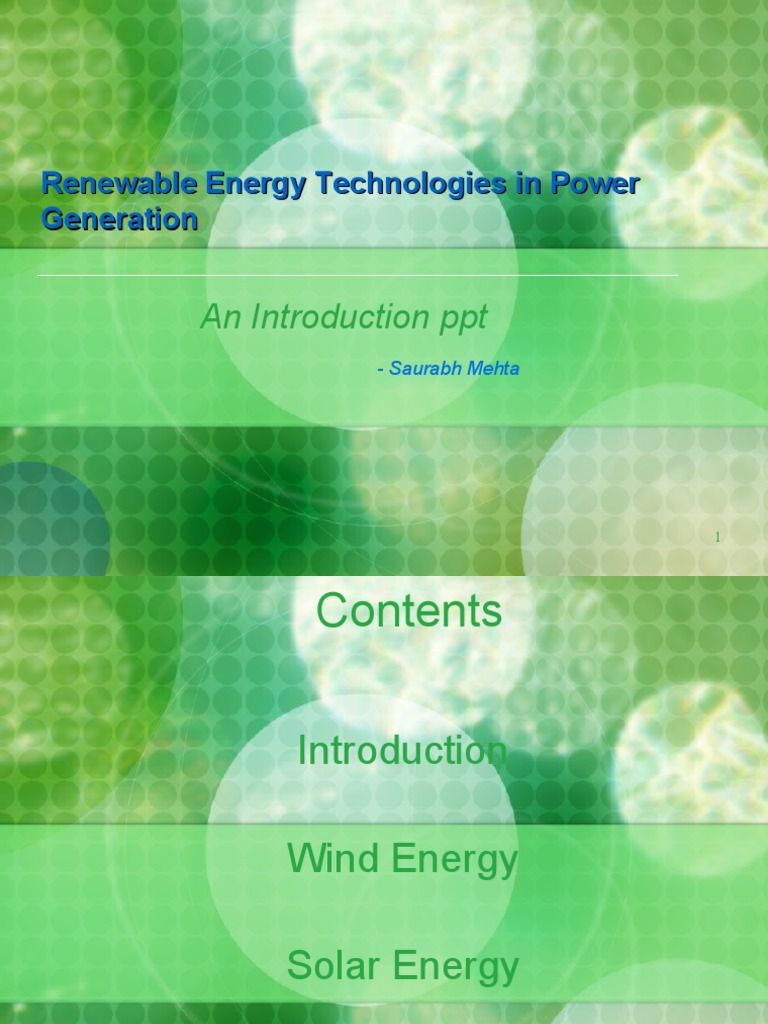 Renewable Energy Technologies in Power Generation

An Introduction ppt

- Saurabh Mehta

1

Contents

Introduction

Wind Energy

Solar Energy